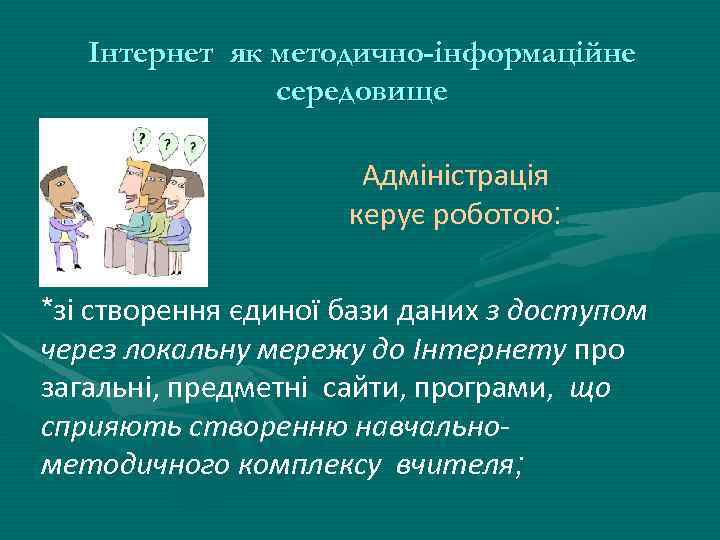 Інтернет як методично-інформаційне середовище

?
?
?

Адміністрація керує роботою:

*зі створення єдиної бази даних з доступом через локальну мережу до Інтернету про загальні, предметні сайти, програми, що сприяють створенню навчально-методичного комплексу вчителя;